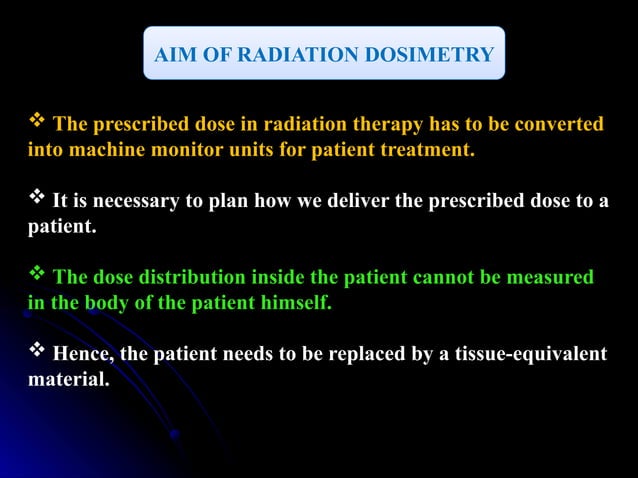 AIM OF RADIATION DOSIMETRY

❖ The prescribed dose in radiation therapy has to be converted into machine monitor units for patient treatment.

❖ It is necessary to plan how we deliver the prescribed dose to a patient.

❖ The dose distribution inside the patient cannot be measured in the body of the patient himself.

❖ Hence, the patient needs to be replaced by a tissue-equivalent material.